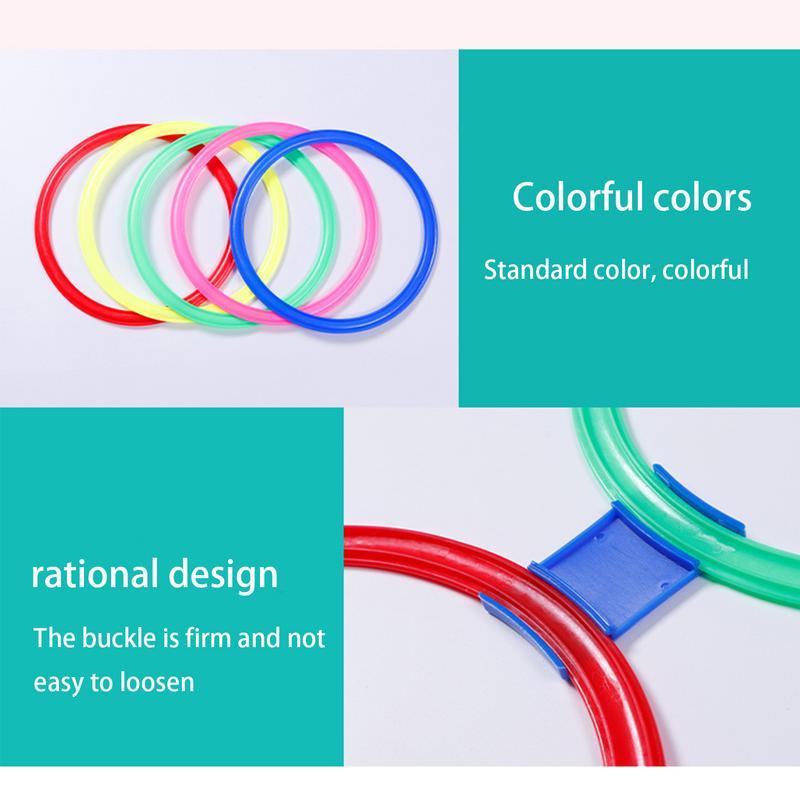 Colorful colors

Standard color, colorful

rational design

The buckle is firm and not easy to loosen